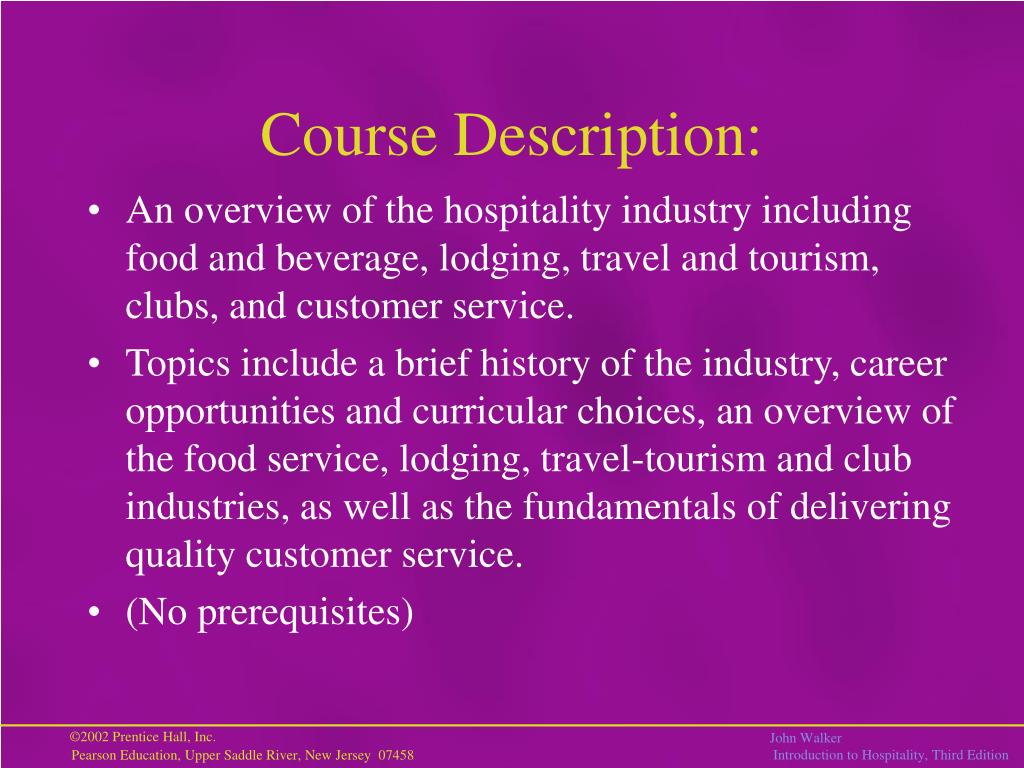 Course Description:

• An overview of the hospitality industry including food and beverage, lodging, travel and tourism, clubs, and customer service.
• Topics include a brief history of the industry, career opportunities and curricular choices, an overview of the food service, lodging, travel-tourism and club industries, as well as the fundamentals of delivering quality customer service.
• (No prerequisites)

©2002 Prentice Hall, Inc.
Pearson Education, Upper Saddle River, New Jersey 07458

John Walker
Introduction to Hospitality, Third Edition